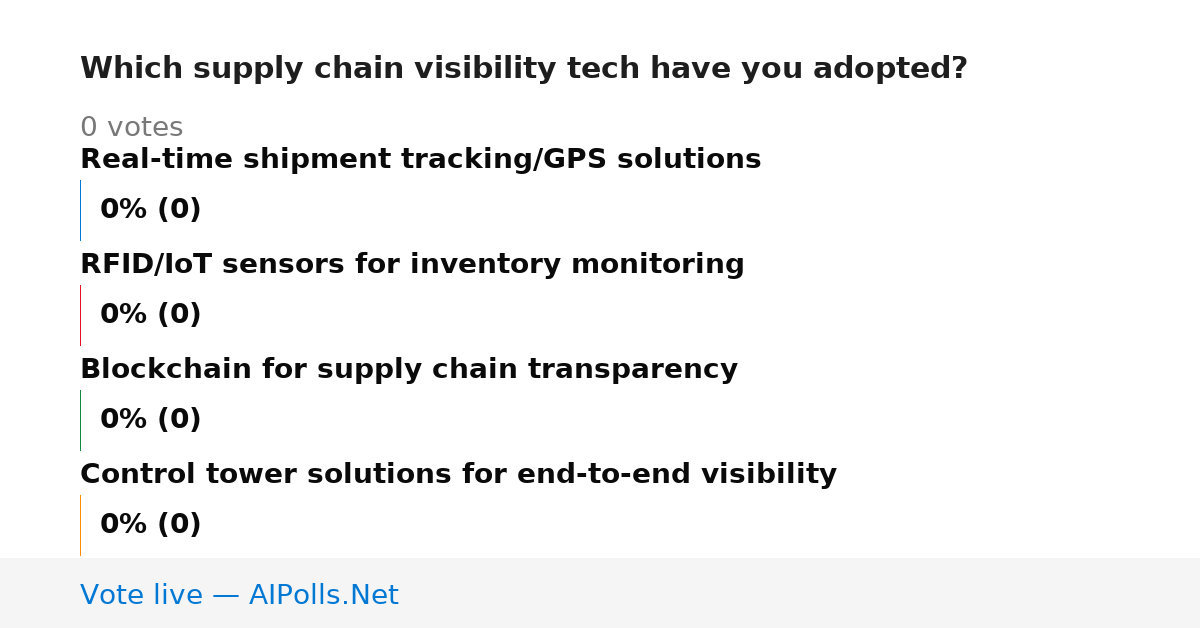 Which supply chain visibility tech have you adopted?

0 votes

Real-time shipment tracking/GPS solutions

0% (0)

RFID/IoT sensors for inventory monitoring

0% (0)

Blockchain for supply chain transparency

0% (0)

Control tower solutions for end-to-end visibility

0% (0)

Vote live — AIPolls.Net